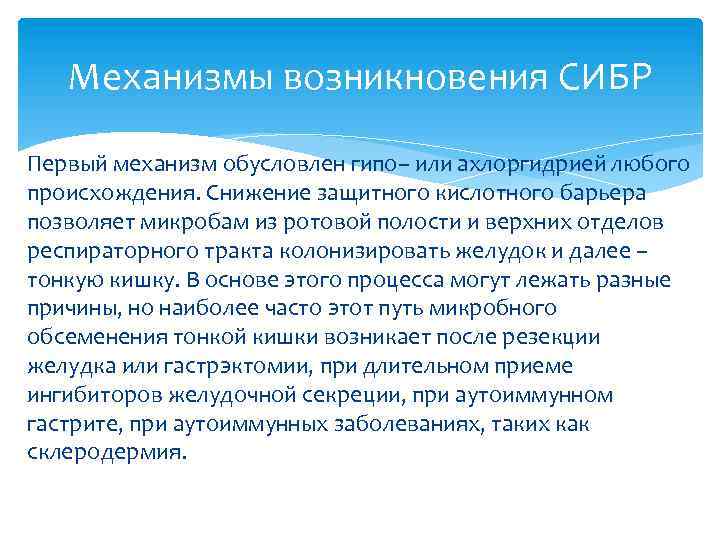 Механизмы возникновения СИБР

Первый механизм обусловлен гипо– или ахлоргидрией любого происхождения. Снижение защитного кислотного барьера позволяет микробам из ротовой полости и верхних отделов респираторного тракта колонизировать желудок и далее – тонкую кишку. В основе этого процесса могут лежать разные причины, но наиболее часто этот путь микробного обсеменения тонкой кишки возникает после резекции желудка или гастрэктомии, при длительном приеме ингибиторов желудочной секреции, при аутоиммунном гастрите, при аутоиммунных заболеваниях, таких как склеродермия.